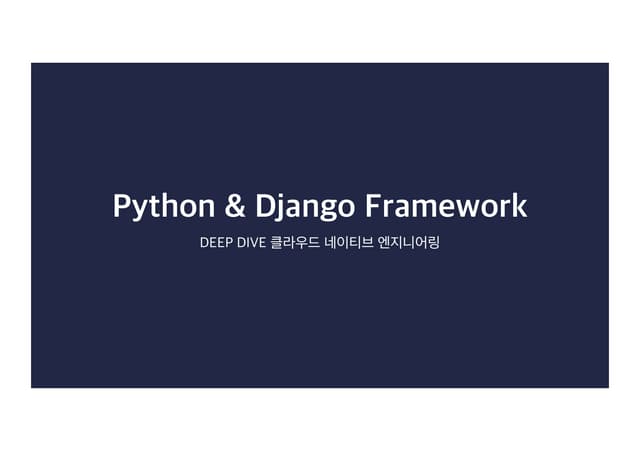 Python & Django Framework

DEEP DIVE 클라우드 네이티브 엔지니어링